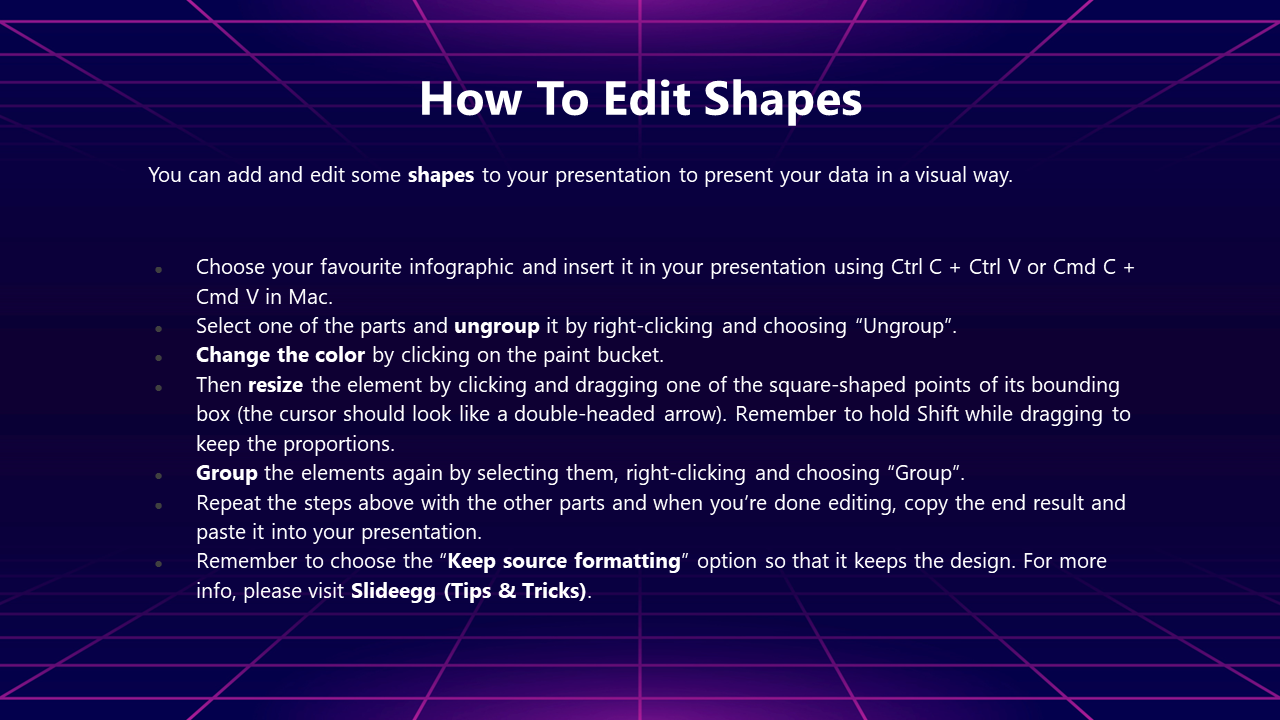 How To Edit Shapes

You can add and edit some shapes to your presentation to present your data in a visual way.

- Choose your favourite infographic and insert it in your presentation using Ctrl C + Ctrl V or Cmd C + Cmd V in Mac.
- Select one of the parts and ungroup it by right-clicking and choosing “Ungroup”.
- Change the color by clicking on the paint bucket.
- Then resize the element by clicking and dragging one of the square-shaped points of its bounding box (the cursor should look like a double-headed arrow). Remember to hold Shift while dragging to keep the proportions.
- Group the elements again by selecting them, right-clicking and choosing “Group”.
- Repeat the steps above with the other parts and when you’re done editing, copy the end result and paste it into your presentation.
- Remember to choose the “Keep source formatting” option so that it keeps the design. For more info, please visit Slideegg (Tips & Tricks).